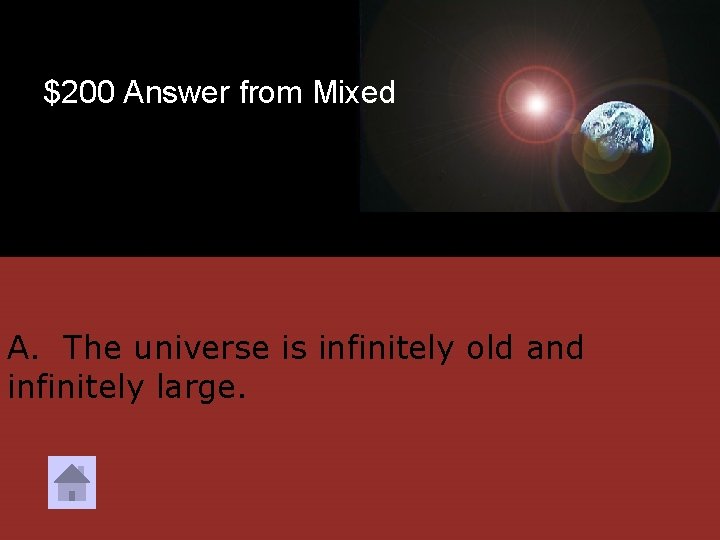 \$200 Answer from Mixed

A. The universe is infinitely old and infinitely large.